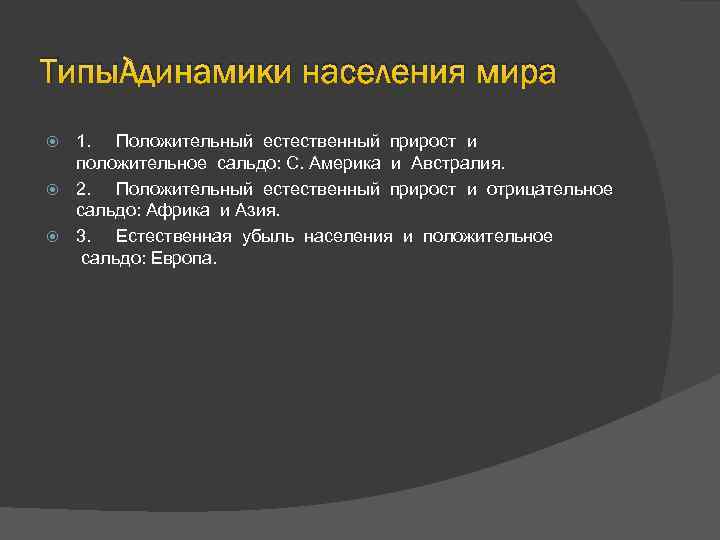 ТипыАдинамики населения мира

1. Положительный естественный прирост и положительное сальдо: С. Америка и Австралия.

2. Положительный естественный прирост и отрицательное сальдо: Африка и Азия.

3. Естественная убыль населения и положительное сальдо: Европа.